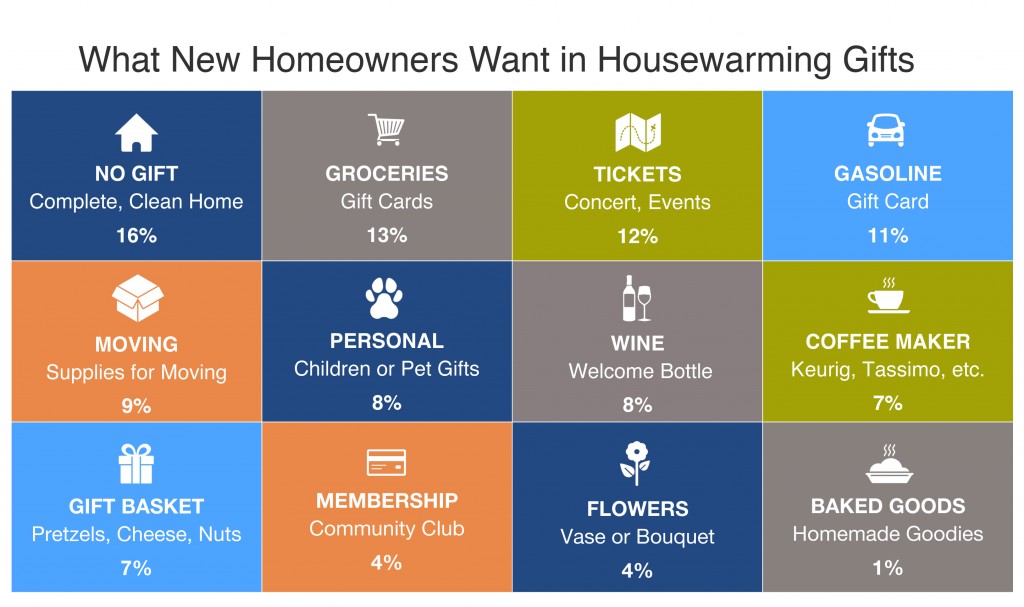 What New Homeowners Want in Housewarming Gifts

NO GIFT
Complete, Clean Home
16%

GROCERIES
Gift Cards
13%

TICKETS
Concert, Events
12%

GASOLINE
Gift Card
11%

MOVING
Supplies for Moving
9%

PERSONAL
Children or Pet Gifts
8%

WINE
Welcome Bottle
8%

COFFEE MAKER
Keurig, Tassimo, etc.
7%

GIFT BASKET
Pretzels, Cheese, Nuts
7%

MEMBERSHIP
Community Club
4%

FLOWERS
Vase or Bouquet
4%

BAKED GOODS
Homemade Goodies
1%